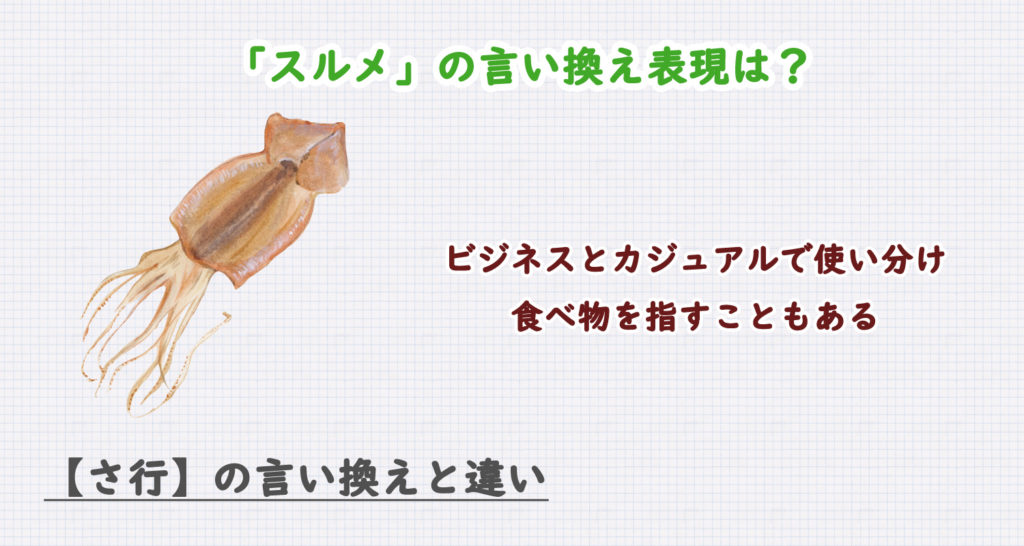 「スルメ」の言い換え表現は？

ビジネスとカジュアルで使い分け
食べ物を指すこともある

【さ行】の言い換えと違い